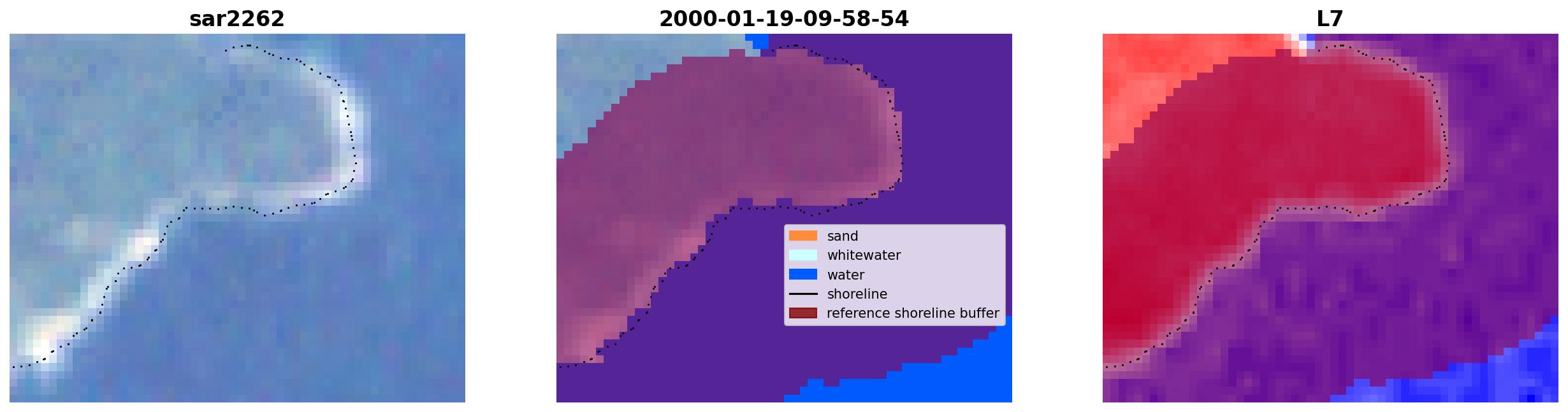 sar2262

2000-01-19-09-58-54

sand
whitewater
water
shoreline
reference shoreline buffer

L7